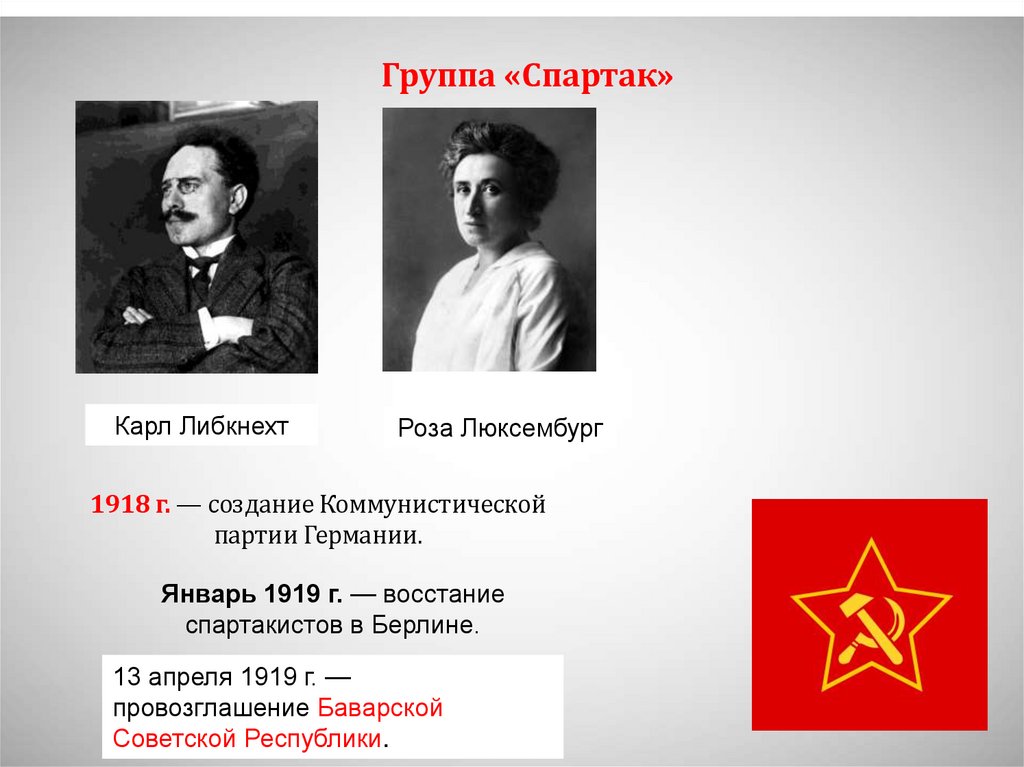 Группа «Спартак»

Карл Либкнехт

Роза Люксембург

1918 г. — создание Коммунистической партии Германии.

Январь 1919 г. — восстание спартакистов в Берлине.

13 апреля 1919 г. — провозглашение Баварской Советской Республики.